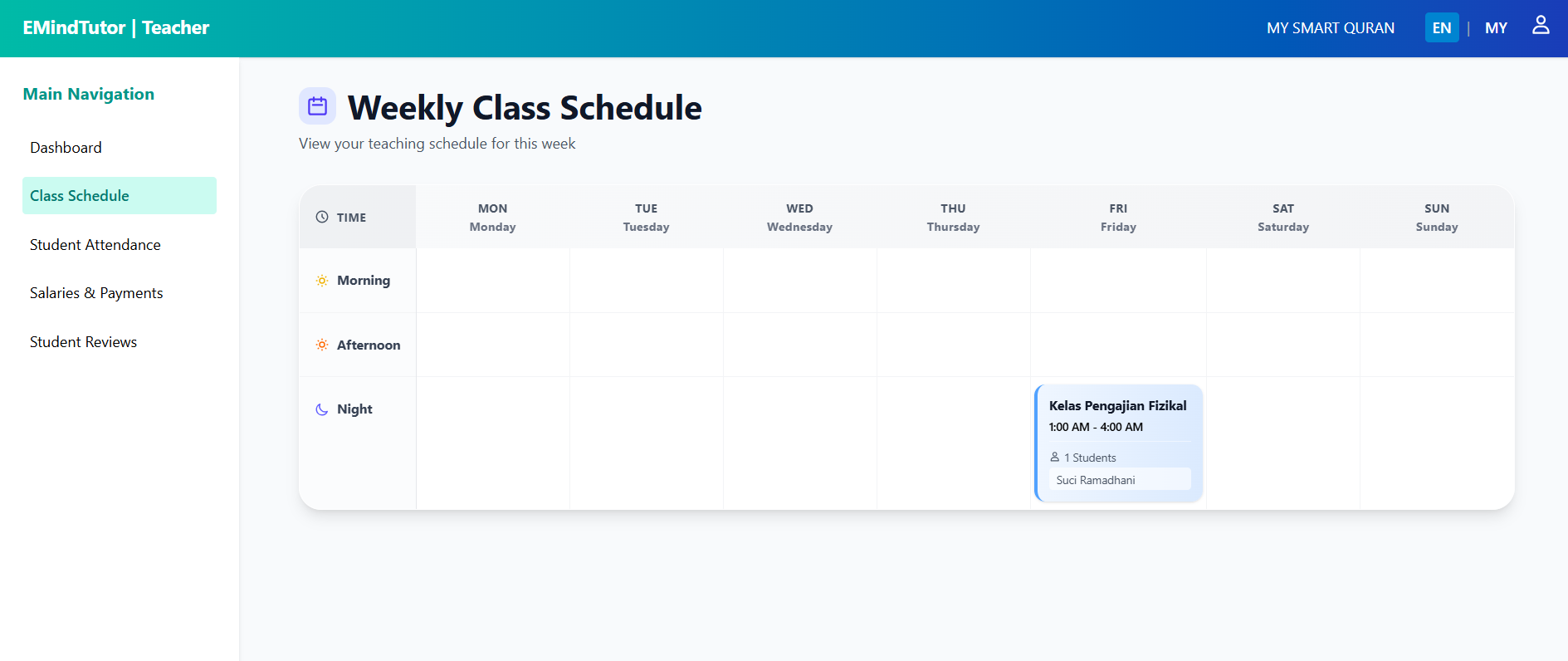 EMindTutor | Teacher

MY SMART QURAN EN | MY

Main Navigation

Dashboard

Class Schedule

Student Attendance

Salaries & Payments

Student Reviews

Weekly Class Schedule

View your teaching schedule for this week

| TIME | MON Monday | TUE Tuesday | WED Wednesday | THU Thursday | FRI Friday | SAT Saturday | SUN Sunday |
|---|---|---|---|---|---|---|---|
| Morning | | | | | | | |
| Afternoon | | | | | | | |
| Night | | | | | Kelas Pengajian Fizikal 1:00 AM - 4:00 AM 1 Students Suci Ramadhani | | |